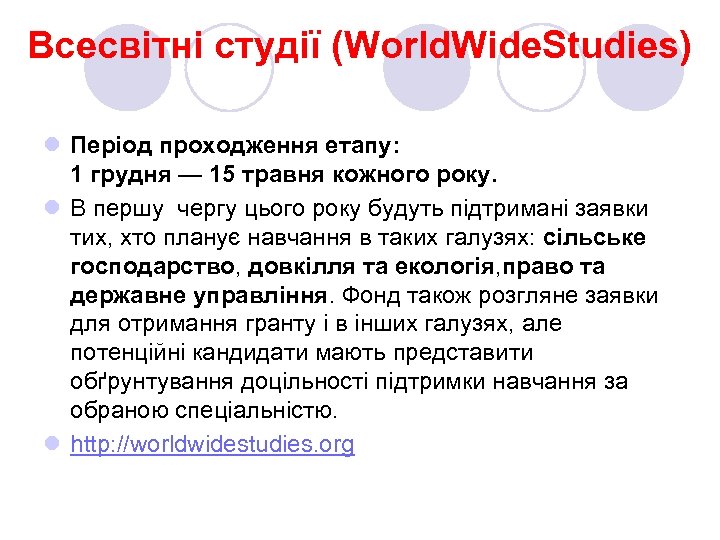 Всесвітні студії (WorldWideStudies)

Період проходження етапу: 1 грудня — 15 травня кожного року.

В першу чергу цього року будуть підтримані заявки тих, хто планує навчання в таких галузях: сільське господарство, довкілля та екологія,право та державне управління. Фонд також розгляне заявки для отримання гранту і в інших галузях, але потенційні кандидати мають представити обґрунтування доцільності підтримки навчання за обраною спеціальністю.

http://worldwidestudies.org